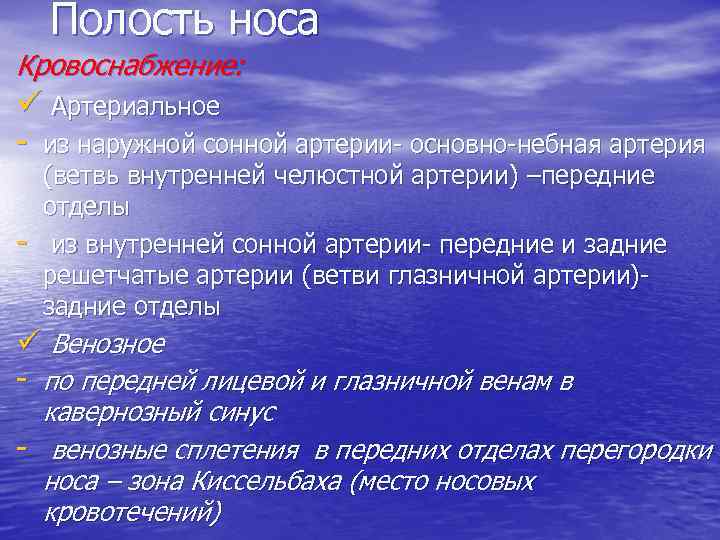 Полость носа

Кровоснабжение:

✓ Артериальное

- из наружной сонной артерии- основно-небная артерия (ветвь внутренней челюстной артерии) –передние отделы

- из внутренней сонной артерии- передние и задние решетчатые артерии (ветви глазничной артерии)- задние отделы

✓ Венозное

- по передней лицевой и глазничной венам в кавернозный синус

- венозные сплетения в передних отделах перегородки носа – зона Киссельбаха (место носовых кровотечений)